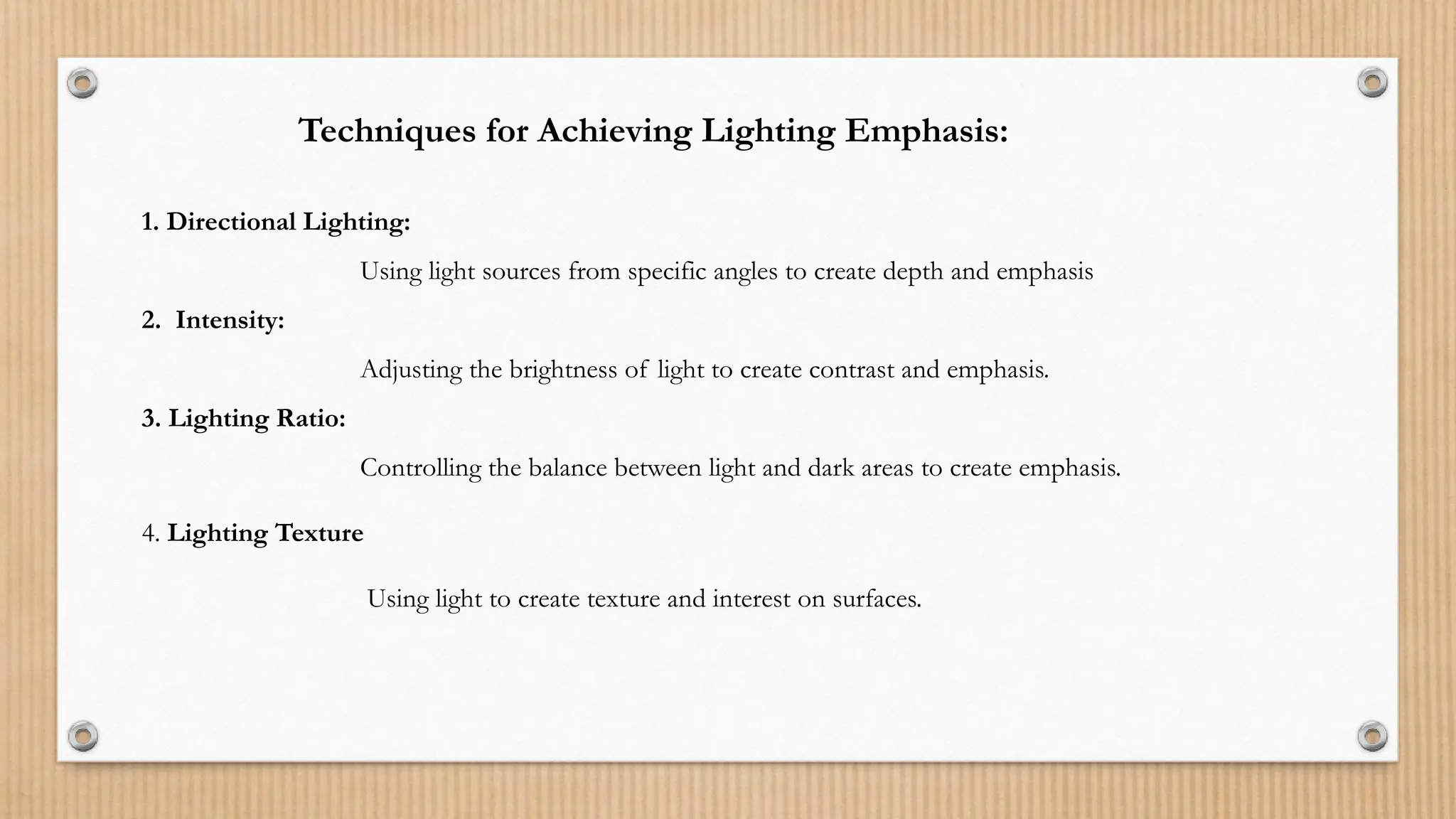 Techniques for Achieving Lighting Emphasis:

1. Directional Lighting:

Using light sources from specific angles to create depth and emphasis

2. Intensity:

Adjusting the brightness of light to create contrast and emphasis.

3. Lighting Ratio:

Controlling the balance between light and dark areas to create emphasis.

4. Lighting Texture

Using light to create texture and interest on surfaces.